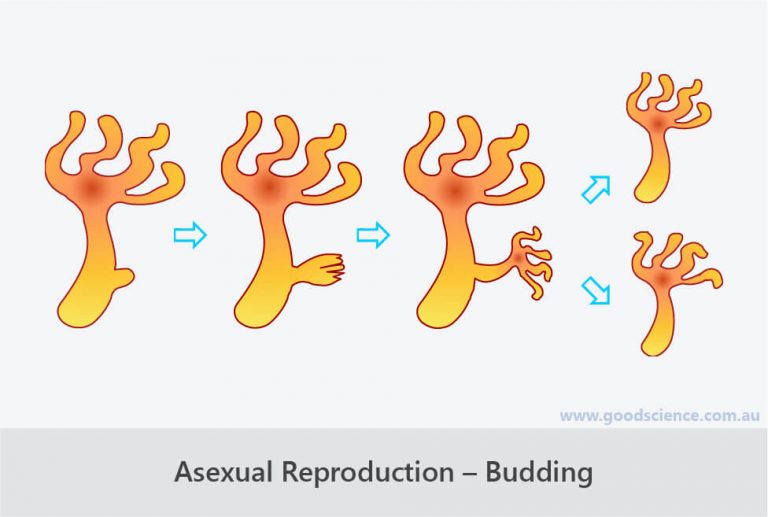 www.goodscience.com.au

Asexual Reproduction – Budding